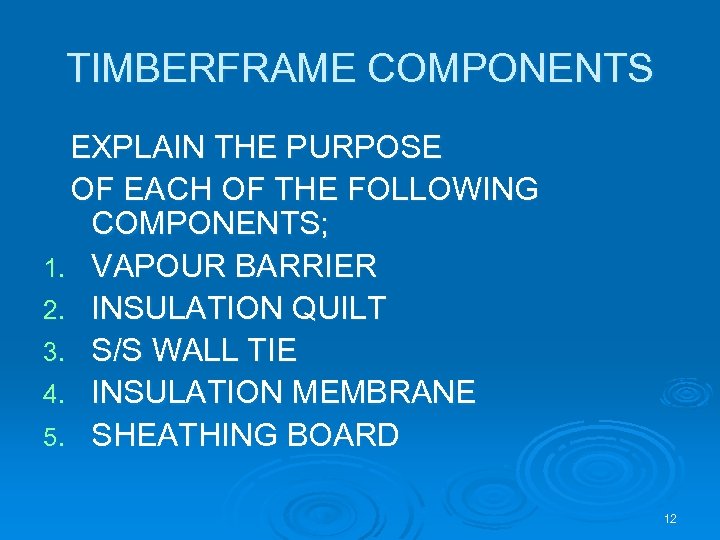 TIMBERFRAME COMPONENTS

EXPLAIN THE PURPOSE

OF EACH OF THE FOLLOWING COMPONENTS;

1. VAPOUR BARRIER
2. INSULATION QUILT
3. S/S WALL TIE
4. INSULATION MEMBRANE
5. SHEATHING BOARD

12